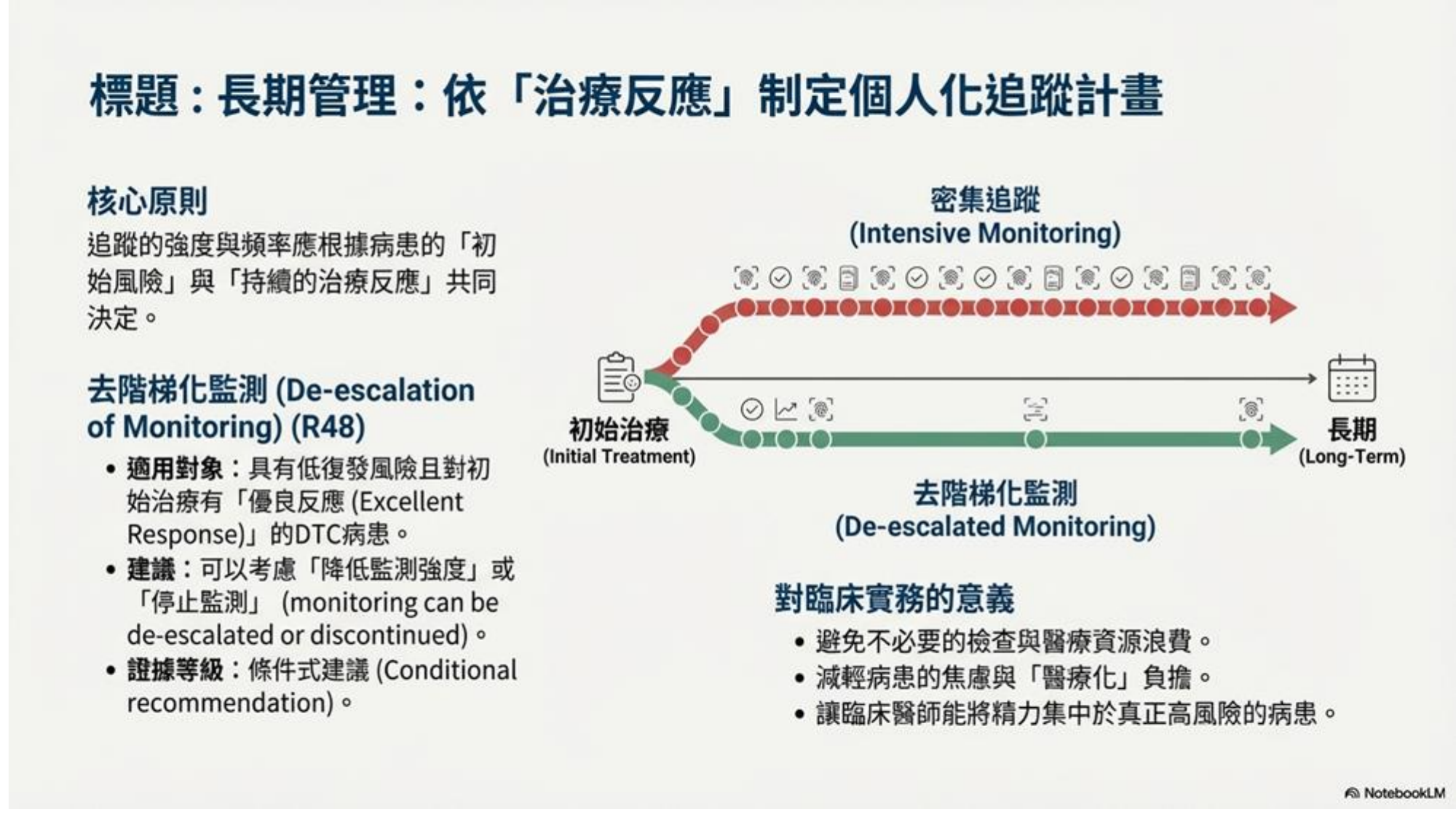 標題：長期管理：依「治療反應」制定個人化追蹤計畫

核心原則

追蹤的強度與頻率應根據病患的「初始風險」與「持續的治療反應」共同決定。

去階梯化監測 (De-escalation of Monitoring) (R48)

• 適用對象：具有低復發風險且對初始治療有「優良反應 (Excellent Response)」的DTC病患。
• 建議：可以考慮「降低監測強度」或「停止監測」 (monitoring can be de-escalated or discontinued)。
• 證據等級：條件式建議 (Conditional recommendation)。

密集追蹤
(Intensive Monitoring)

初始治療
(Initial Treatment)

長期
(Long-Term)

去階梯化監測
(De-escalated Monitoring)

對臨床實務的意義

• 避免不必要的檢查與醫療資源浪費。
• 減輕病患的焦慮與「醫療化」負擔。
• 讓臨床醫師能將精力集中於真正高風險的病患。

NotebookLM